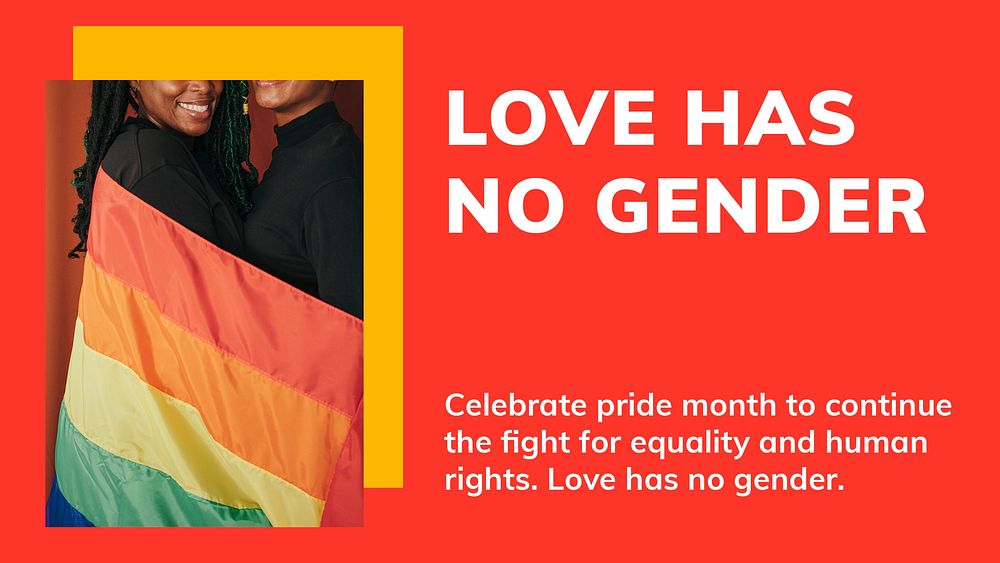 LOVE HAS NO GENDER

Celebrate pride month to continue the fight for equality and human rights. Love has no gender.